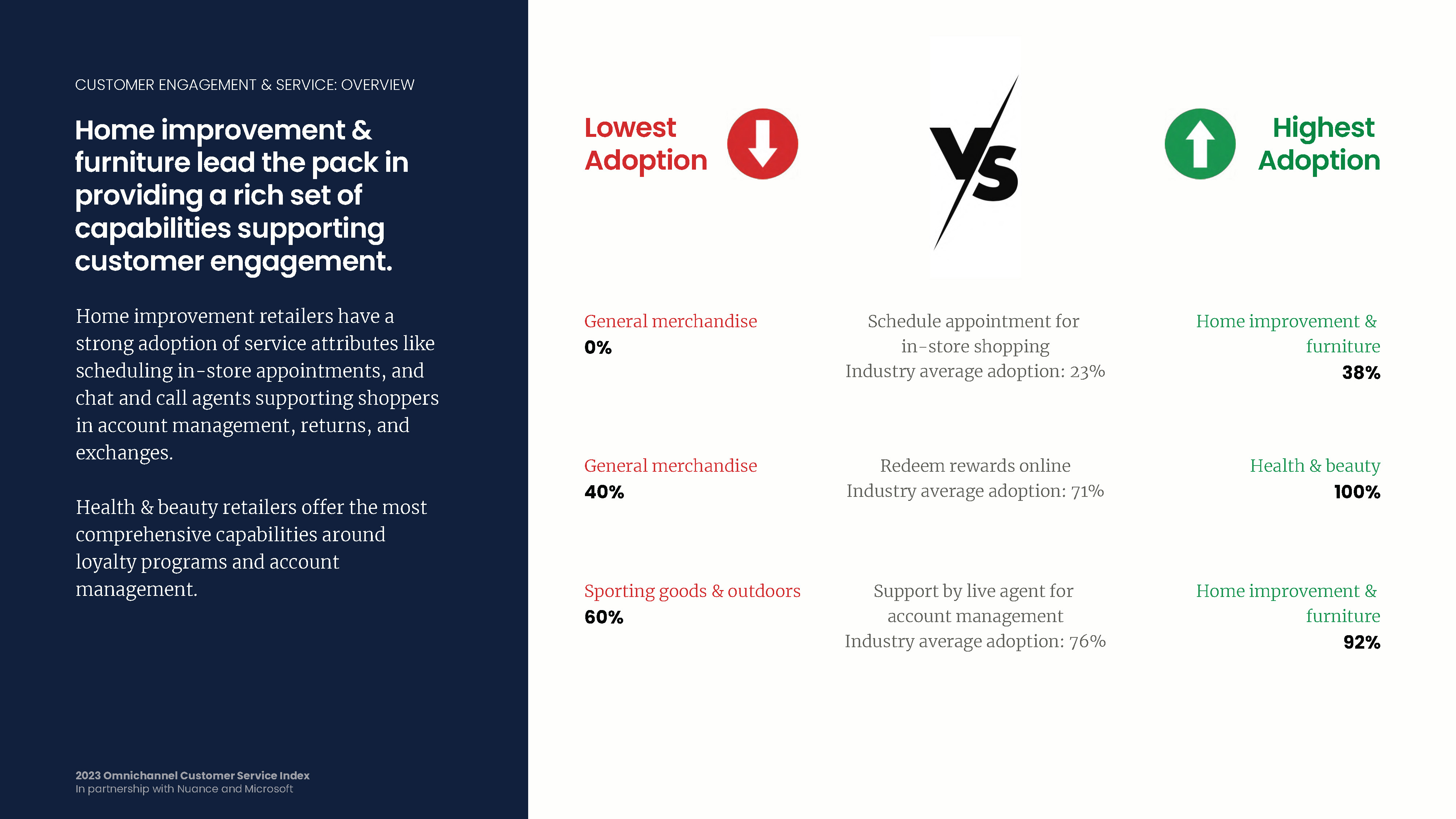 CUSTOMER ENGAGEMENT & SERVICE: OVERVIEW

Home improvement & furniture lead the pack in providing a rich set of capabilities supporting customer engagement.

Home improvement retailers have a strong adoption of service attributes like scheduling in-store appointments, and chat and call agents supporting shoppers in account management, returns, and exchanges.

Health & beauty retailers offer the most comprehensive capabilities around loyalty programs and account management.

2023 Omnichannel Customer Service Index
In partnership with Nuance and Microsoft

Lowest Adoption

VS

Highest Adoption

General merchandise
0%

Schedule appointment for in-store shopping
Industry average adoption: 23%

Home improvement & furniture
38%

General merchandise
40%

Redeem rewards online
Industry average adoption: 71%

Health & beauty
100%

Sporting goods & outdoors
60%

Support by live agent for account management
Industry average adoption: 76%

Home improvement & furniture
92%